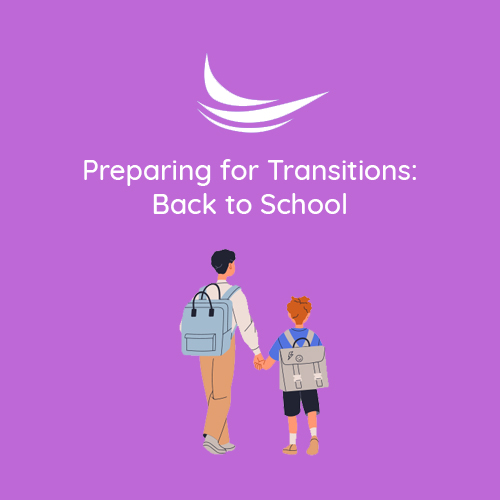 Preparing for Transitions: Back to School